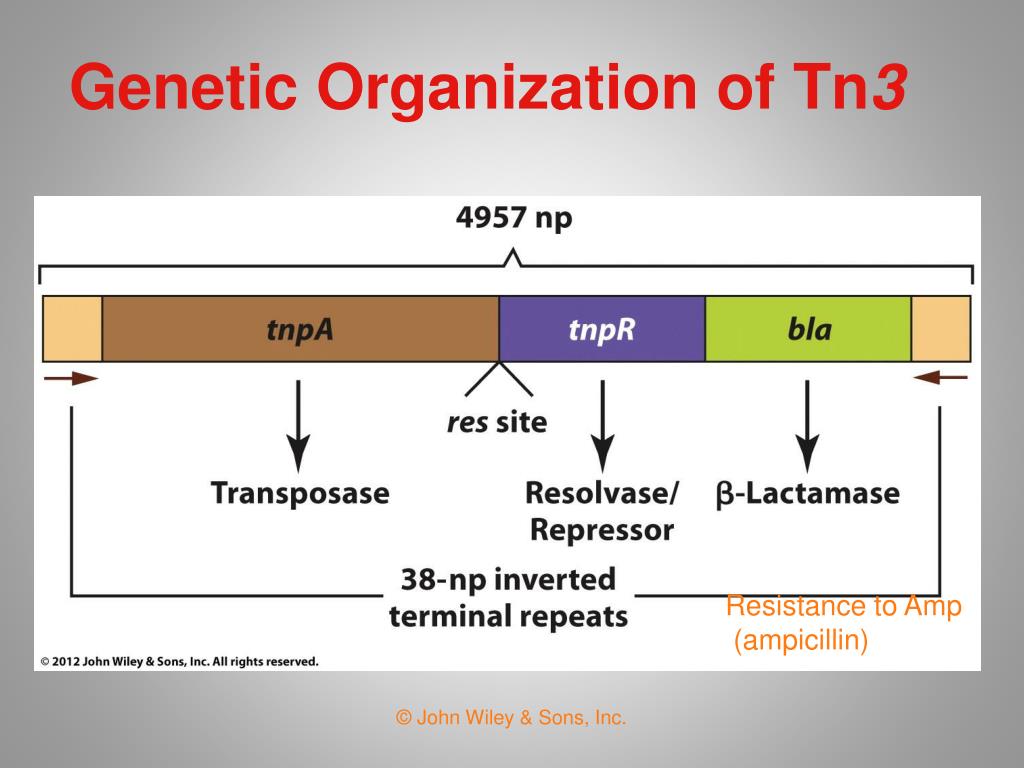 Genetic Organization of Tn3

4957 np

tnpA

tnpR

bla

res site

Transposase

Resolvase/
Repressor

β-Lactamase

38-np inverted
terminal repeats

Resistance to Amp
(ampicillin)

© 2012 John Wiley & Sons, Inc. All rights reserved.

© John Wiley & Sons, Inc.